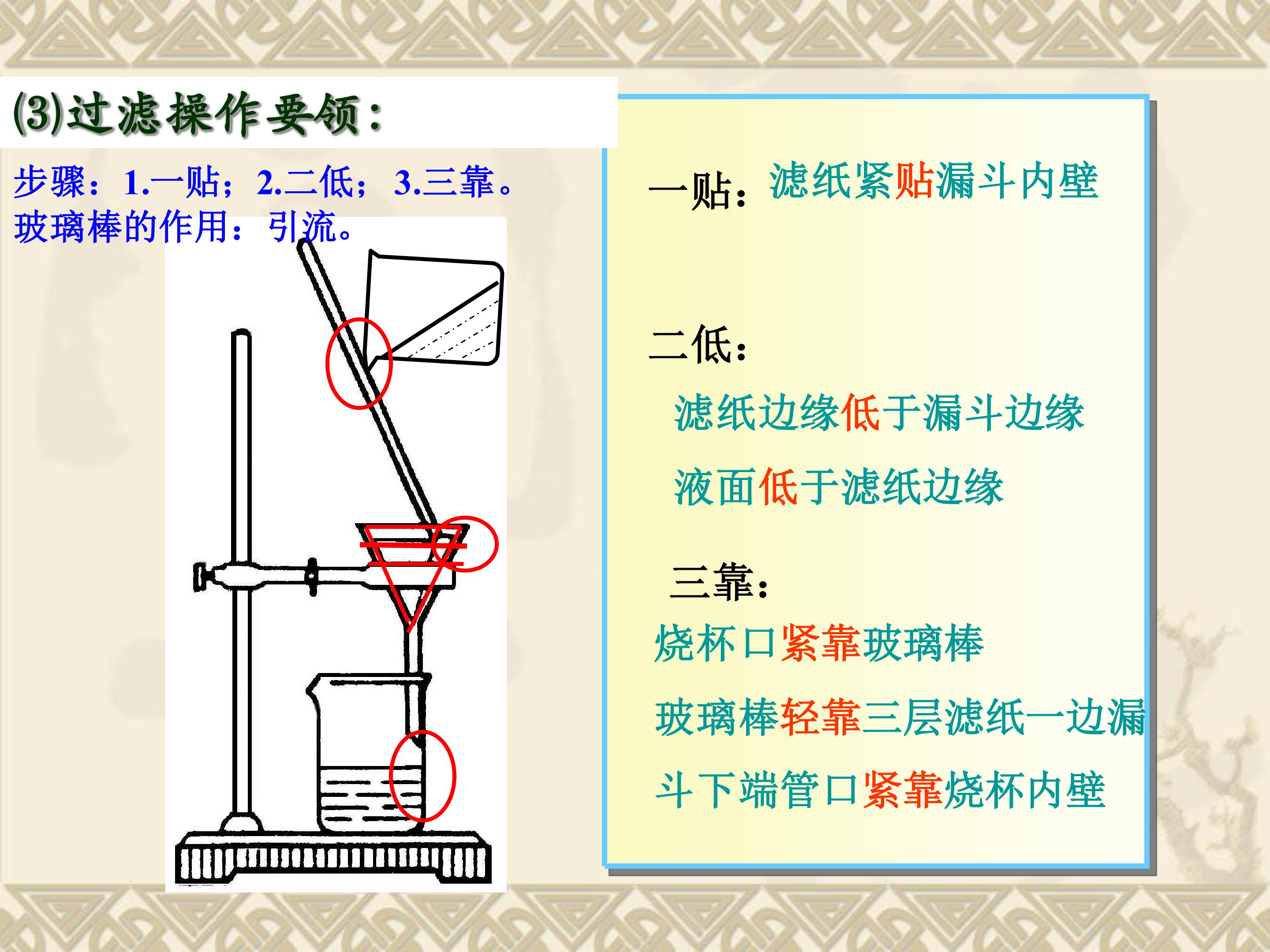 (3)过滤操作要领：

步骤：1.一贴；2.二低；3.三靠。
玻璃棒的作用：引流。

一贴：滤纸紧贴漏斗内壁

二低：

滤纸边缘低于漏斗边缘

液面低于滤纸边缘

三靠：

烧杯口紧靠玻璃棒

玻璃棒轻靠三层滤纸一边漏

斗下端管口紧靠烧杯内壁